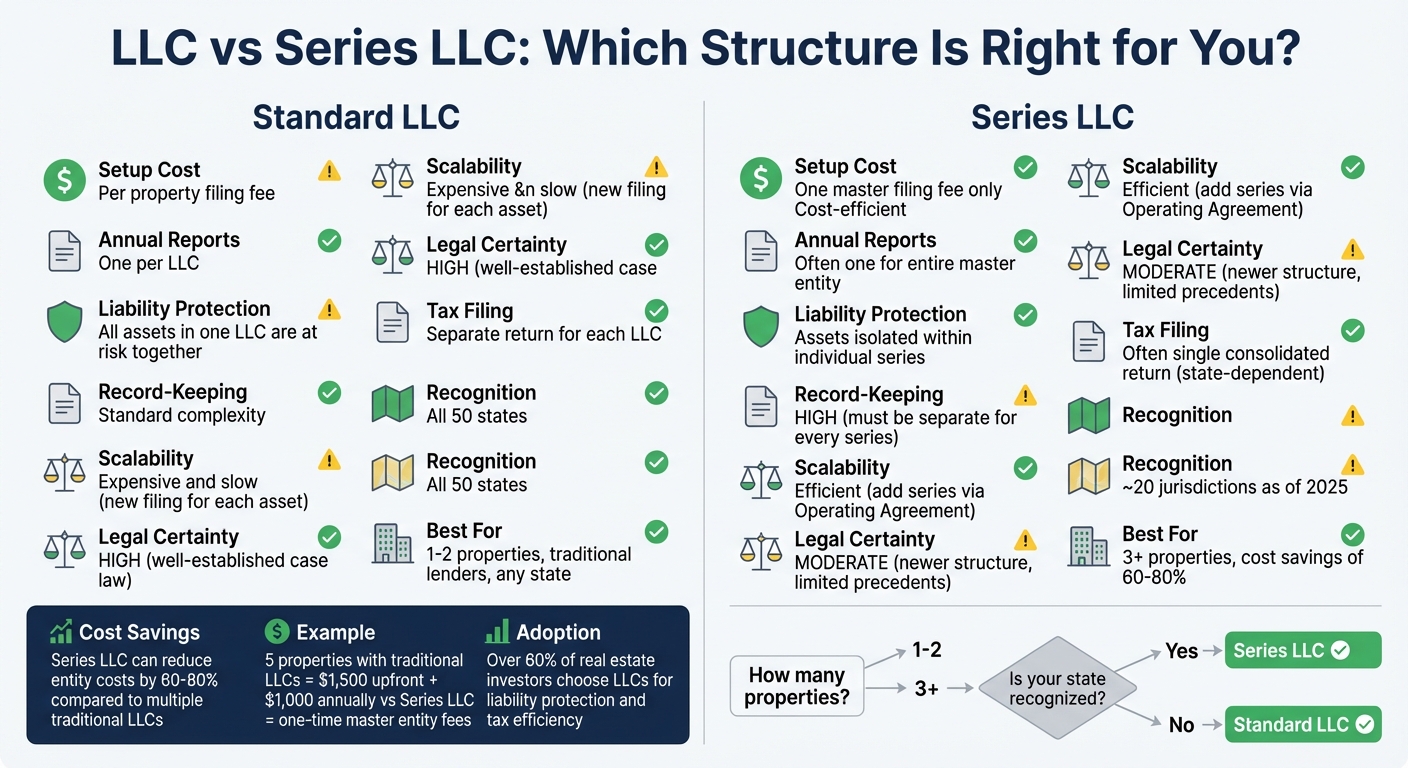 LLC vs Series LLC: Which Structure Is Right for You?

Standard LLC

Setup Cost
Per property filing fee

Annual Reports
One per LLC

Liability Protection
All assets in one LLC are at risk together

Record-Keeping
Standard complexity

Scalability
Expensive and slow (new filing for each asset)

Legal Certainty
HIGH (well-established case law)

Scalability
Expensive &n slow (new filing for each asset)

Legal Certainty
HIGH (well-established case

Tax Filing
Separate return for each LLC

Recognition
All 50 states

Recognition
All 50 states

Best For
1-2 properties, traditional lenders, any state

Cost Savings
Series LLC can reduce entity costs by 60-80% compared to multiple traditional LLCs

Example
5 properties with traditional LLCs = $1,500 upfront + $1,000 annually vs Series LLC = one-time master entity fees

Adoption
Over 60% of real estate investors choose LLCs for liability protection and tax efficiency

Series LLC

Setup Cost
One master filing fee only
Cost-efficient

Annual Reports
Often one for entire master entity

Liability Protection
Assets isolated within individual series

Record-Keeping
HIGH (must be separate for every series)

Scalability
Efficient (add series via Operating Agreement)

Legal Certainty
MODERATE (newer structure, limited precedents)

Scalability
Efficient (add series via Operating Agreement)

Legal Certainty
MODERATE (newer structure, limited precedents)

Tax Filing
Often single consolidated return (state-dependent)

Recognition

Recognition
~20 jurisdictions as of 2025

Best For
3+ properties, cost savings of 60-80%

How many properties?
1-2
3+
Is your state recognized?
Yes
Series LLC
No
Standard LLC